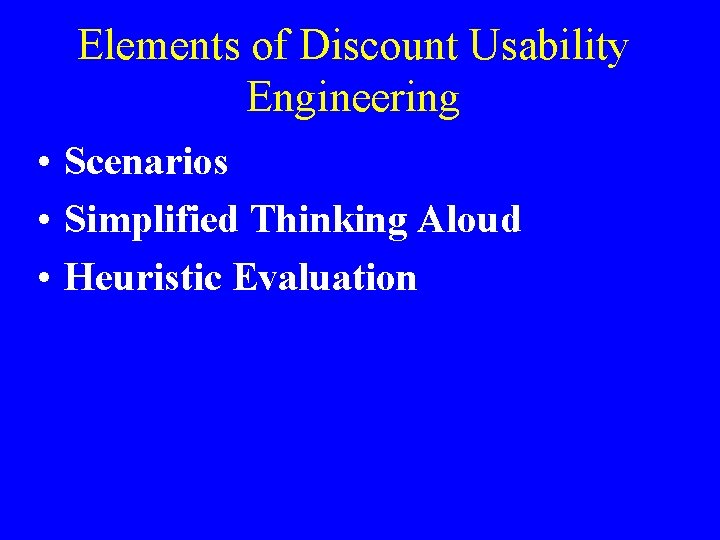 Elements of Discount Usability Engineering

• Scenarios
• Simplified Thinking Aloud
• Heuristic Evaluation